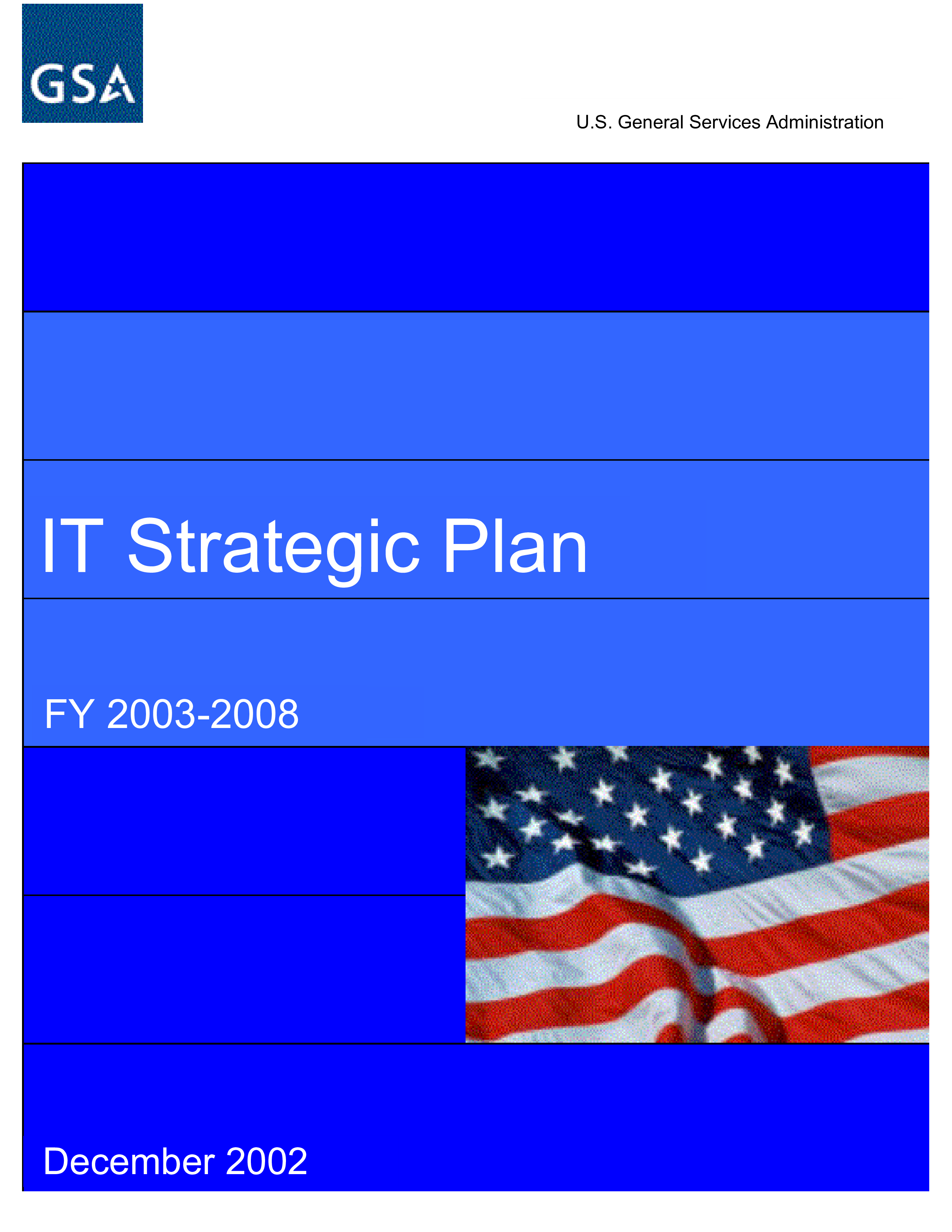 GSA

U.S. General Services Administration

IT Strategic Plan

FY 2003-2008

December 2002